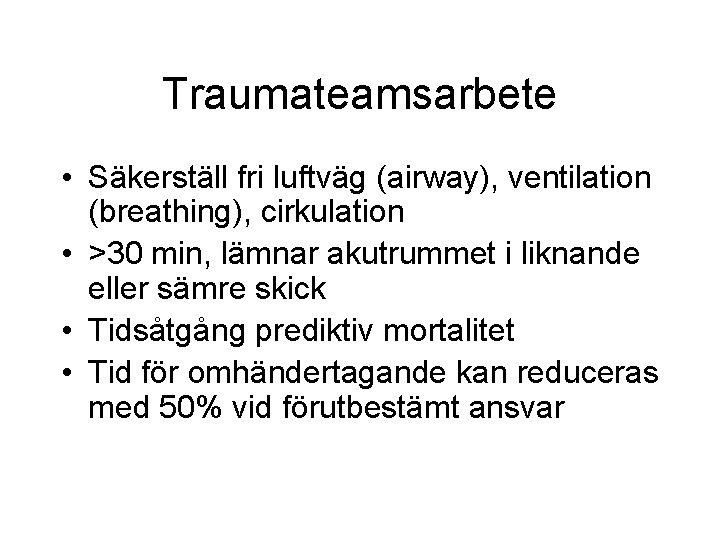 Traumateamsarbete

• Säkerställ fri luftväg (airway), ventilation (breathing), cirkulation
• >30 min, lämnar akutrummet i liknande eller sämre skick
• Tidsåtgång prediktiv mortalitet
• Tid för omhändertagande kan reduceras med 50% vid förutbestämt ansvar